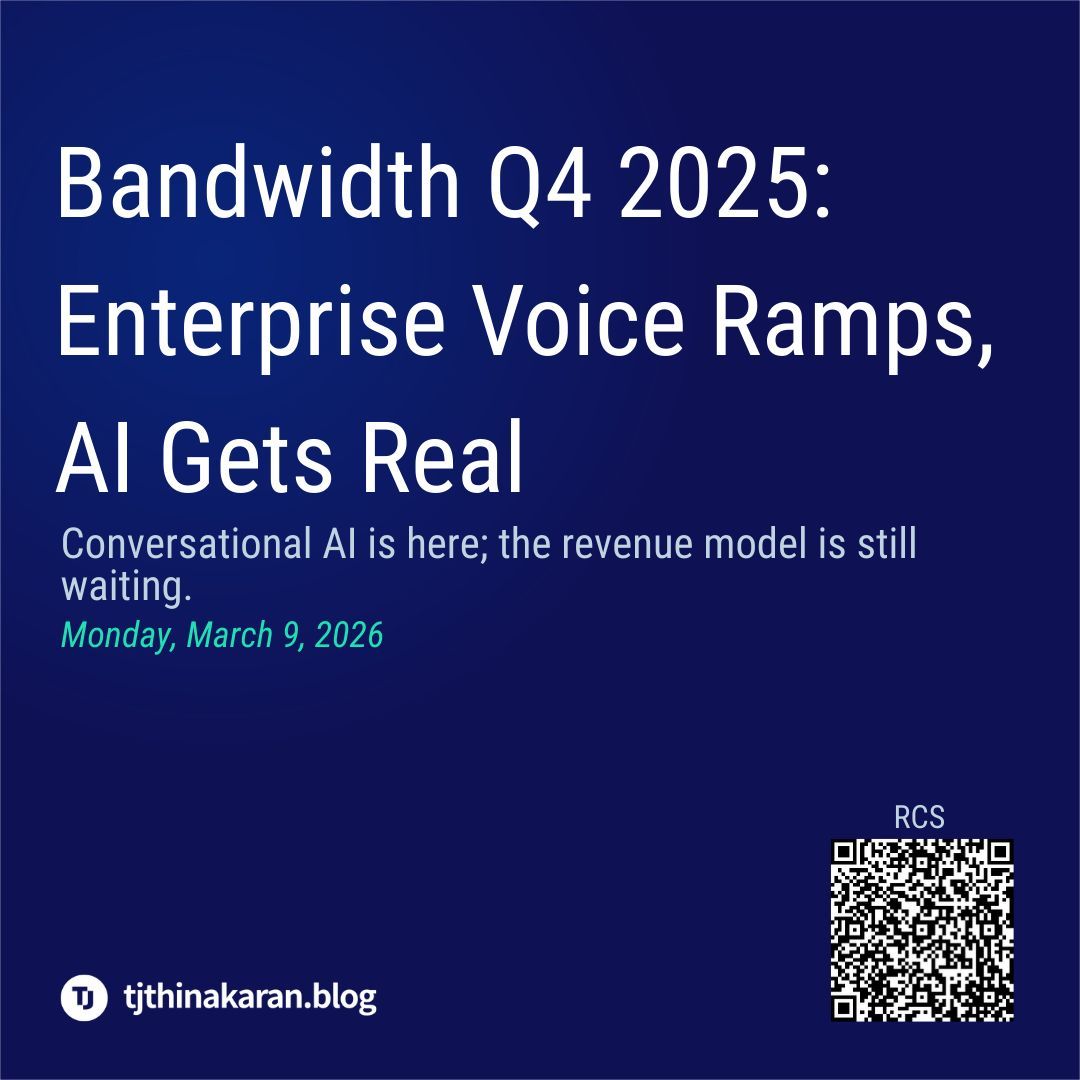 Bandwidth Q4 2025: Enterprise Voice Ramps, AI Gets Real

Conversational AI is here; the revenue model is still waiting.

Monday, March 9, 2026

RCS

TJ tjthinakaran.blog